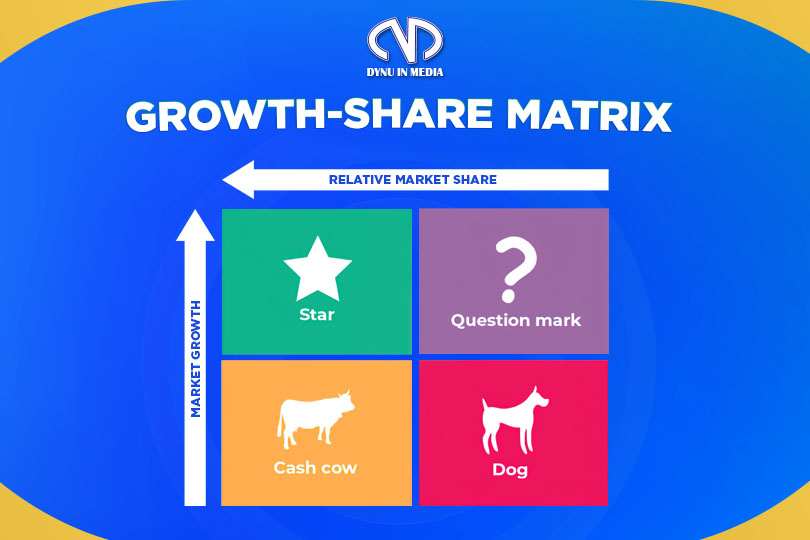 DYNU IN MEDIA

GROWTH-SHARE MATRIX

RELATIVE MARKET SHARE

MARKET GROWTH

Star

Question mark

Cash cow

Dog